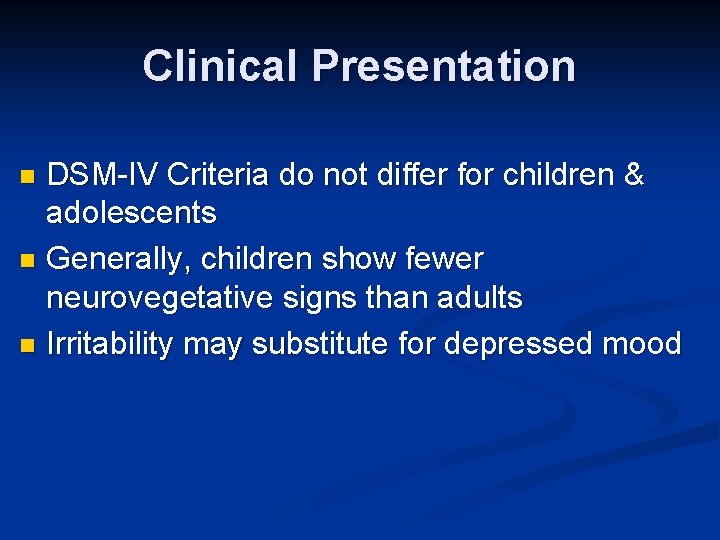 Clinical Presentation

- DSM-IV Criteria do not differ for children & adolescents
- Generally, children show fewer neurovegetative signs than adults
- Irritability may substitute for depressed mood